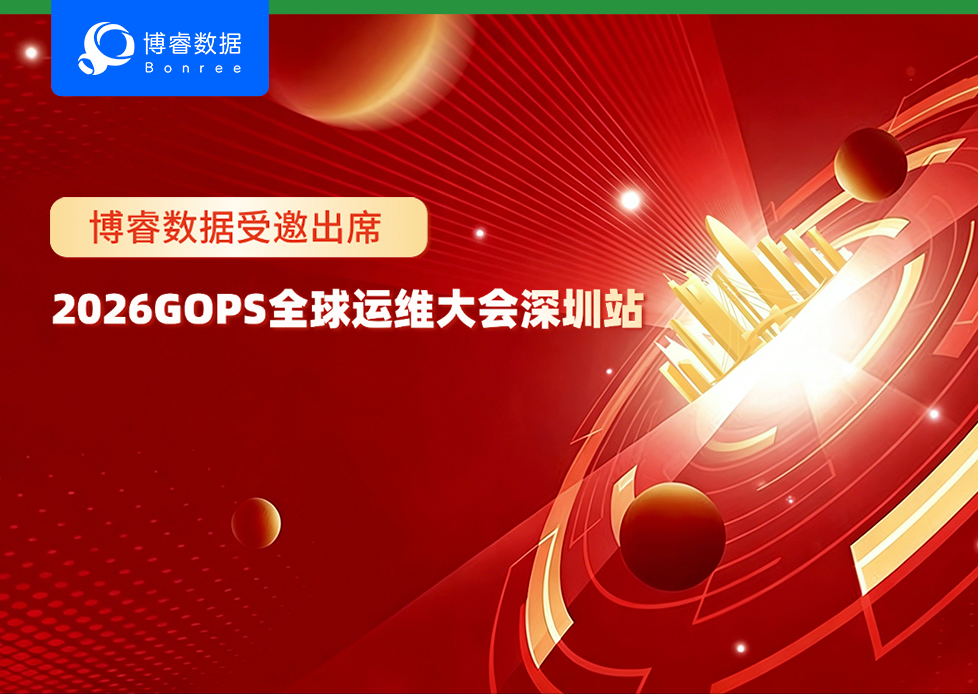 博睿数据
Bonree

博睿数据受邀出席

2026GOPS全球运维大会深圳站